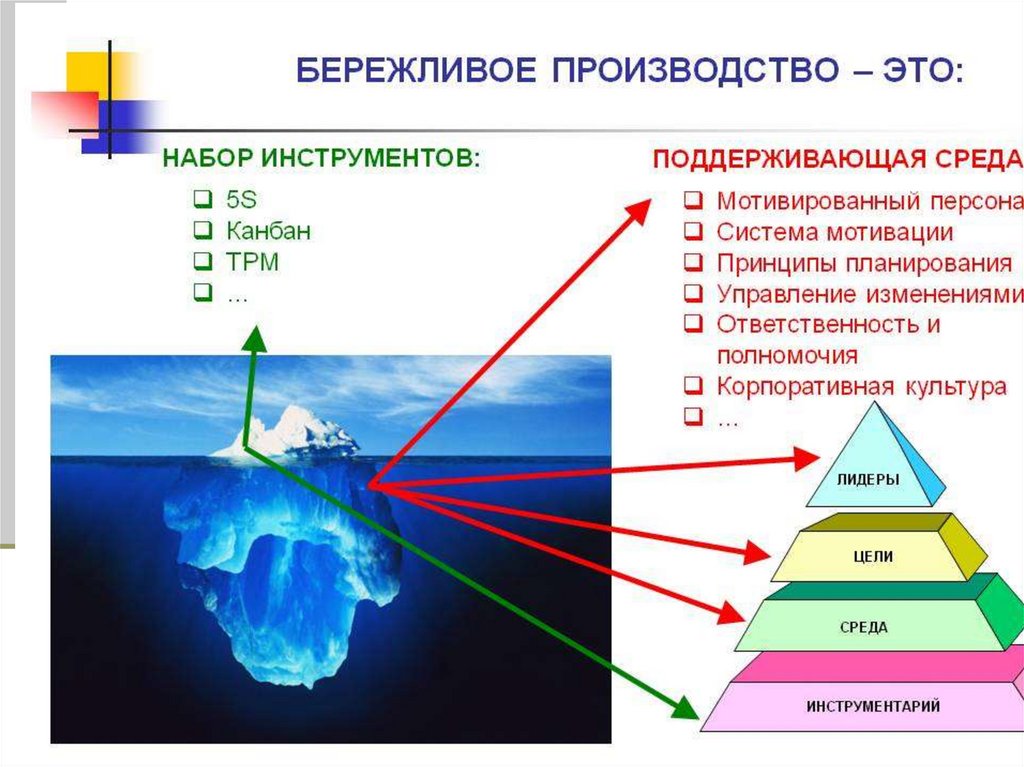 БЕРЕЖЛИВОЕ ПРОИЗВОДСТВО – ЭТО:

НАБОР ИНСТРУМЕНТОВ:
❑ 5S
❑ Канбан
❑ TPM
❑ …

ПОДДЕРЖИВАЮЩАЯ СРЕДА
❑ Мотивированный персона
❑ Система мотивации
❑ Принципы планирования
❑ Управление изменениями
❑ Ответственность и полномочия
❑ Корпоративная культура
❑ …

ЛИДЕРЫ
ЦЕЛИ
СРЕДА
ИНСТРУМЕНТАРИЙ